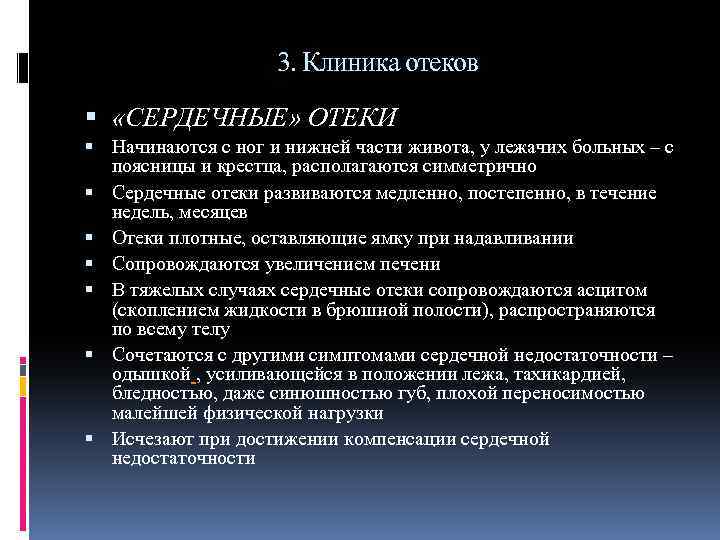 3. Клиника отеков

«СЕРДЕЧНЫЕ» ОТЕКИ

Начинаются с ног и нижней части живота, у лежачих больных – с поясницы и крестца, располагаются симметрично

Сердечные отеки развиваются медленно, постепенно, в течение недель, месяцев

Отеки плотные, оставляющие ямку при надавливании

Сопровождаются увеличением печени

В тяжелых случаях сердечные отеки сопровождаются асцитом (скоплением жидкости в брюшной полости), распространяются по всему телу

Сочетаются с другими симптомами сердечной недостаточности – одышкой , усиливающейся в положении лежа, тахикардией, бледностью, даже синюшностью губ, плохой переносимостью малейшей физической нагрузки

Исчезают при достижении компенсации сердечной недостаточности